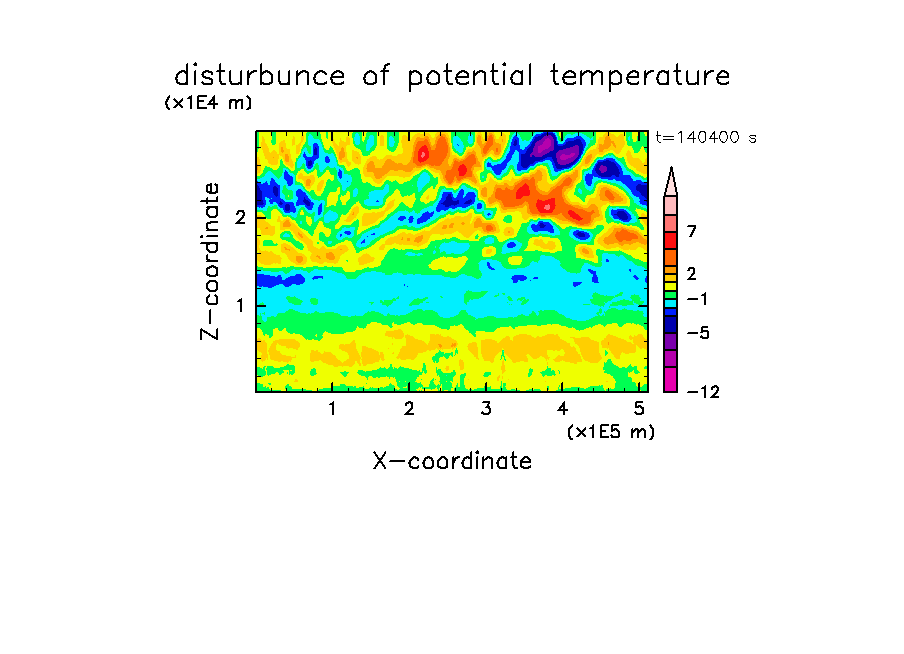 disturbunce of potential temperature

(x1E4 m)

t=140400 s

Z-coordinate

2

1

7

2

−1

−5

−12

1 2 3 4 5

(x1E5 m)

X-coordinate